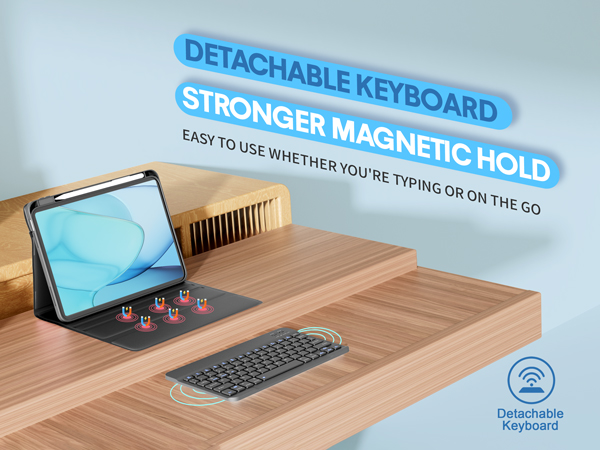 DETACHABLE KEYBOARD
STRONGER MAGNETIC HOLD
EASY TO USE WHETHER YOU'RE TYPING OR ON THE GO

Detachable Keyboard